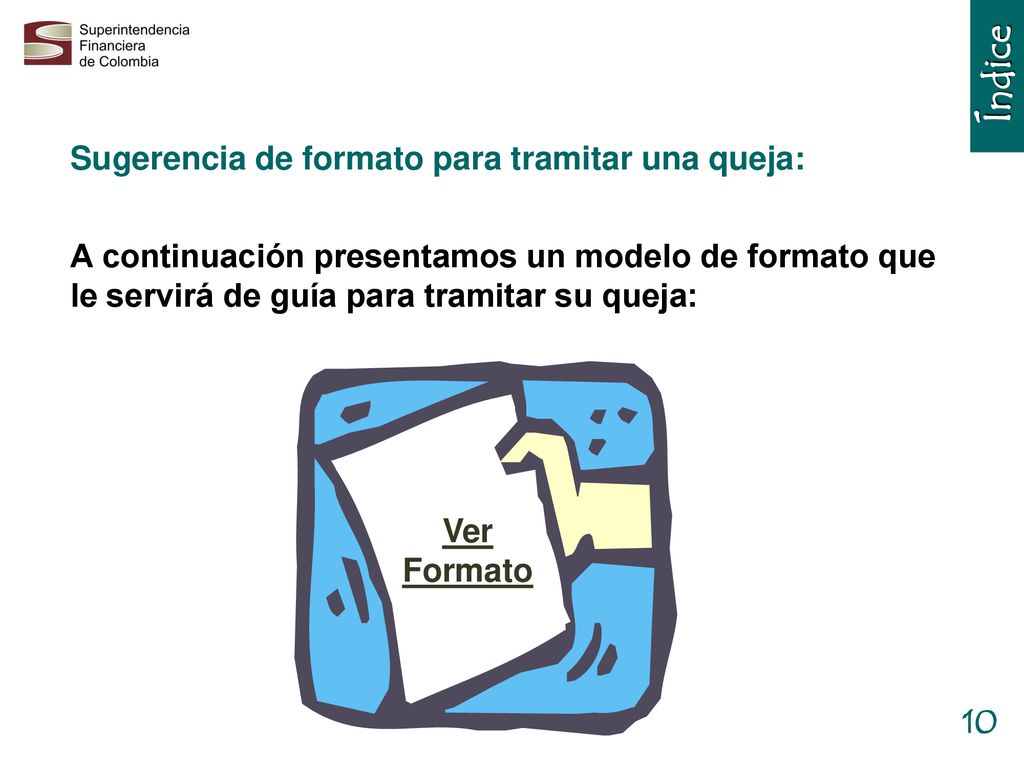 Superintendencia
Financiera
de Colombia

Índice

Sugerencia de formato para tramitar una queja:

A continuación presentamos un modelo de formato que le servirá de guía para tramitar su queja:

Ver
Formato

10